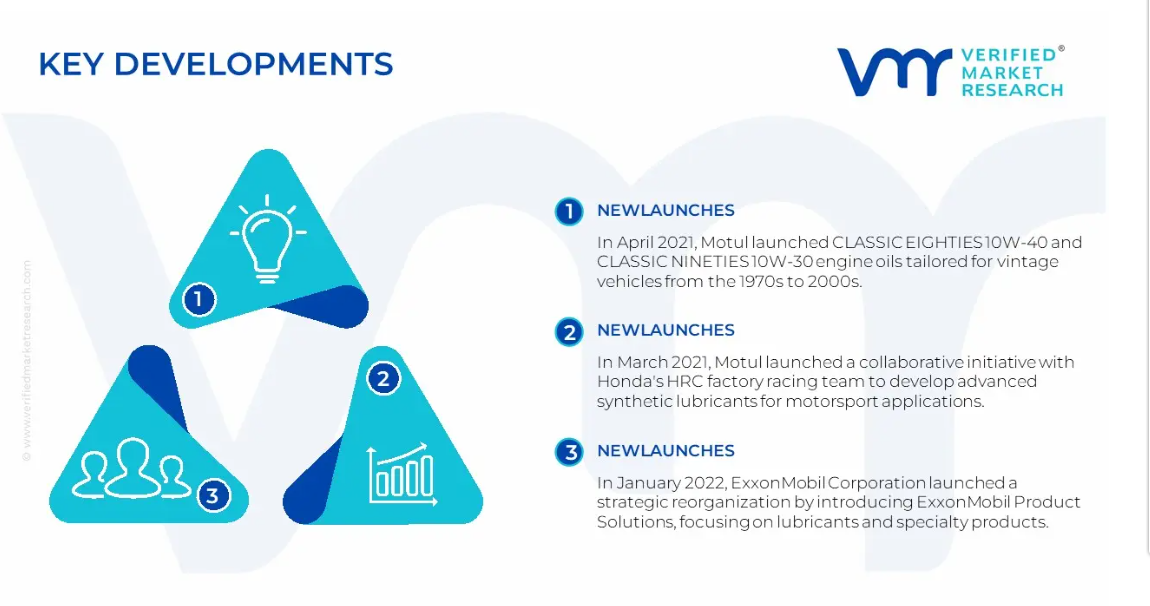 KEY DEVELOPMENTS

VERIFIED® MARKET RESEARCH

© www.verifiedmarketresearch.com

1
2
3

1 NEWLAUNCHES

In April 2021, Motul launched CLASSIC EIGHTIES 10W-40 and CLASSIC NINETIES 10W-30 engine oils tailored for vintage vehicles from the 1970s to 2000s.

2 NEWLAUNCHES

In March 2021, Motul launched a collaborative initiative with Honda's HRC factory racing team to develop advanced synthetic lubricants for motorsport applications.

3 NEWLAUNCHES

In January 2022, ExxonMobil Corporation launched a strategic reorganization by introducing ExxonMobil Product Solutions, focusing on lubricants and specialty products.